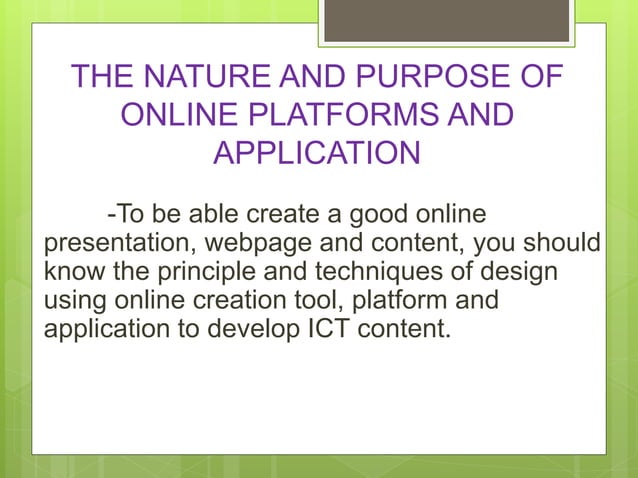 THE NATURE AND PURPOSE OF ONLINE PLATFORMS AND APPLICATION

-To be able create a good online presentation, webpage and content, you should know the principle and techniques of design using online creation tool, platform and application to develop ICT content.